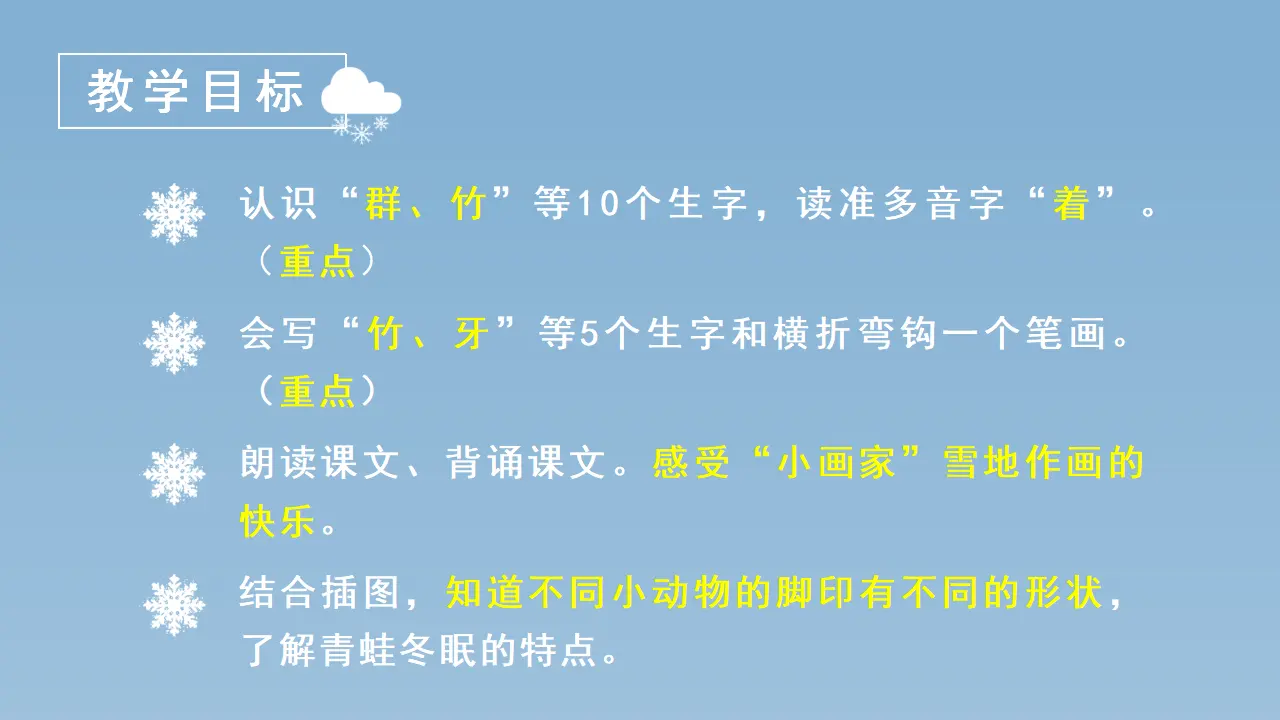 教学目标

认识“群、竹”等10个生字，读准多音字“着”。（重点）

会写“竹、牙”等5个生字和横折弯钩一个笔画。（重点）

朗读课文、背诵课文。感受“小画家”雪地作画的快乐。

结合插图，知道不同小动物的脚印有不同的形状，了解青蛙冬眠的特点。